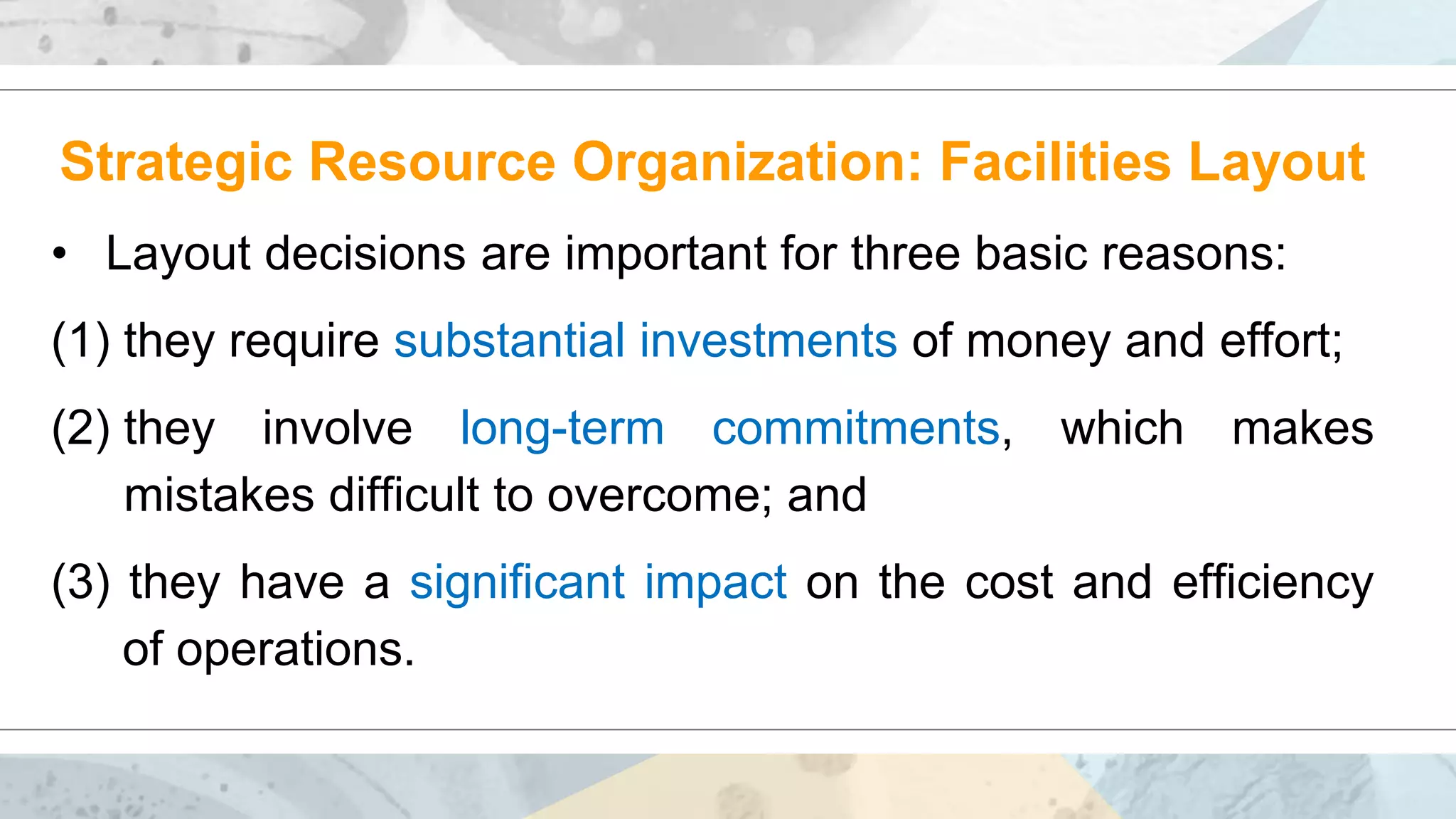 Strategic Resource Organization: Facilities Layout

• Layout decisions are important for three basic reasons:

(1) they require substantial investments of money and effort;

(2) they involve long-term commitments, which makes mistakes difficult to overcome; and

(3) they have a significant impact on the cost and efficiency of operations.